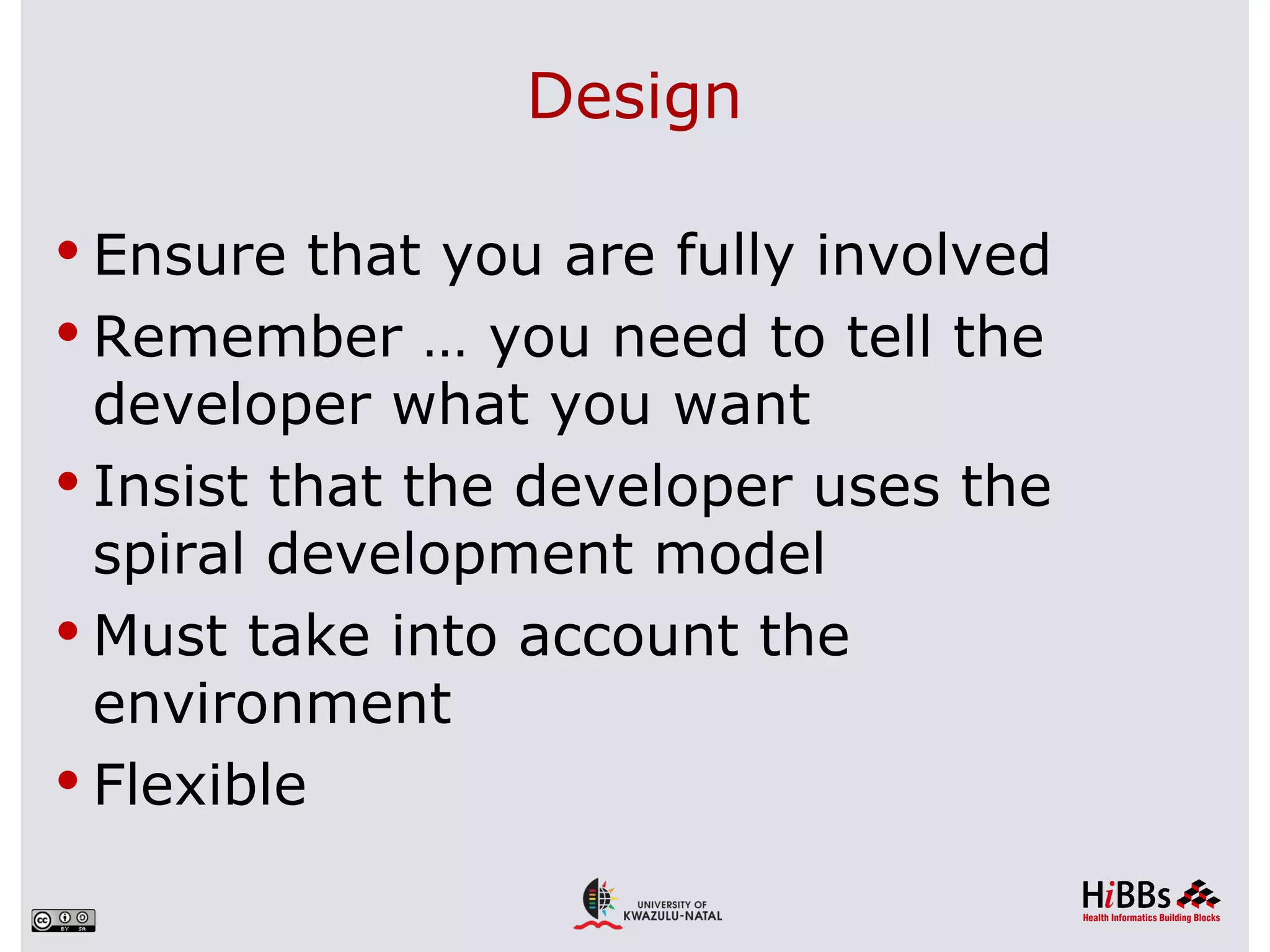 Design

• Ensure that you are fully involved
• Remember … you need to tell the developer what you want
• Insist that the developer uses the spiral development model
• Must take into account the environment
• Flexible

cc BY SA

UNIVERSITY OF KWAZULU-NATAL

HiBBs
Health Informatics Building Blocks